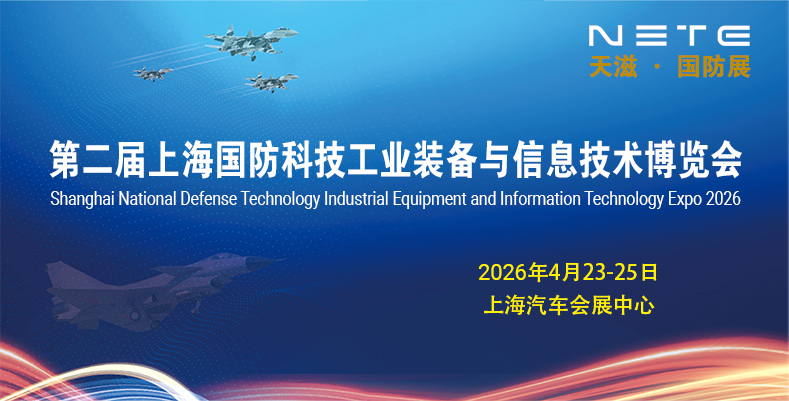 NETE
天滋 · 国防展

第二届上海国防科技工业装备与信息技术博览会
Shanghai National Defense Technology Industrial Equipment and Information Technology Expo 2026

2026年4月23-25日
上海汽车会展中心